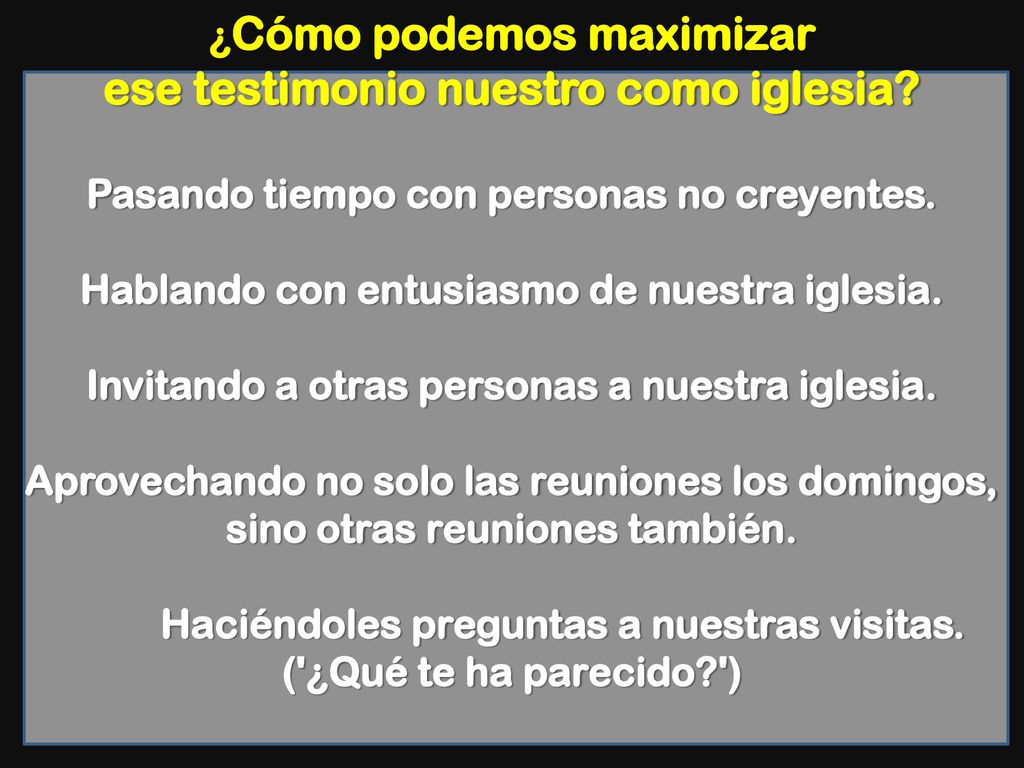 ¿Cómo podemos maximizar ese testimonio nuestro como iglesia?

Pasando tiempo con personas no creyentes.

Hablando con entusiasmo de nuestra iglesia.

Invitando a otras personas a nuestra iglesia.

Aprovechando no solo las reuniones los domingos, sino otras reuniones también.

Haciéndoles preguntas a nuestras visitas. ('¿Qué te ha parecido?')